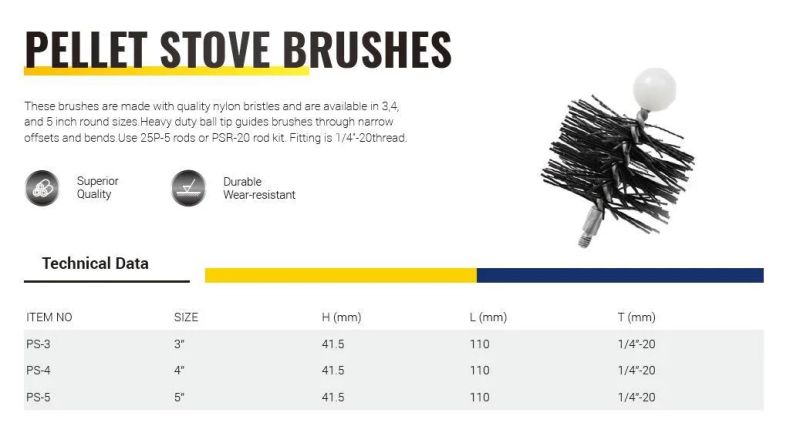 PELLET STOVE BRUSHES

These brushes are made with quality nylon bristles and are available in 3,4, and 5 inch round sizes.Heavy duty ball tip guides brushes through narrow offsets and bends.Use 25P-5 rods or PSR-20 rod kit. Fitting is 1/4"-20thread.

Superior Quality

Durable Wear-resistant

Technical Data

| ITEM NO | SIZE | H (mm) | L (mm) | T (mm) |
|---|---|---|---|---|
| PS-3 | 3" | 41.5 | 110 | 1/4"-20 |
| PS-4 | 4" | 41.5 | 110 | 1/4"-20 |
| PS-5 | 5" | 41.5 | 110 | 1/4"-20 |